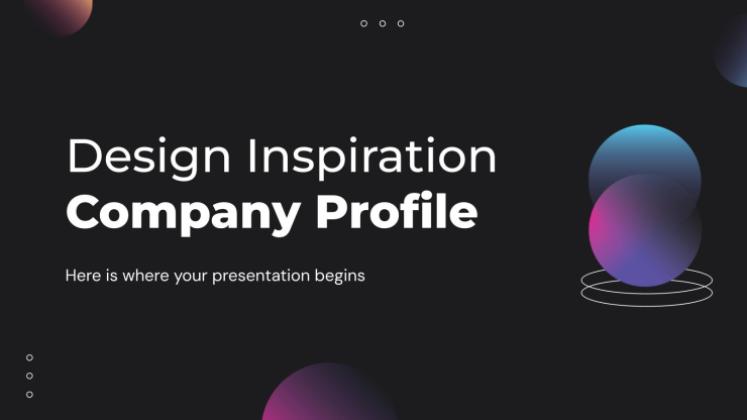 Design Inspiration
Company Profile

Here is where your presentation begins